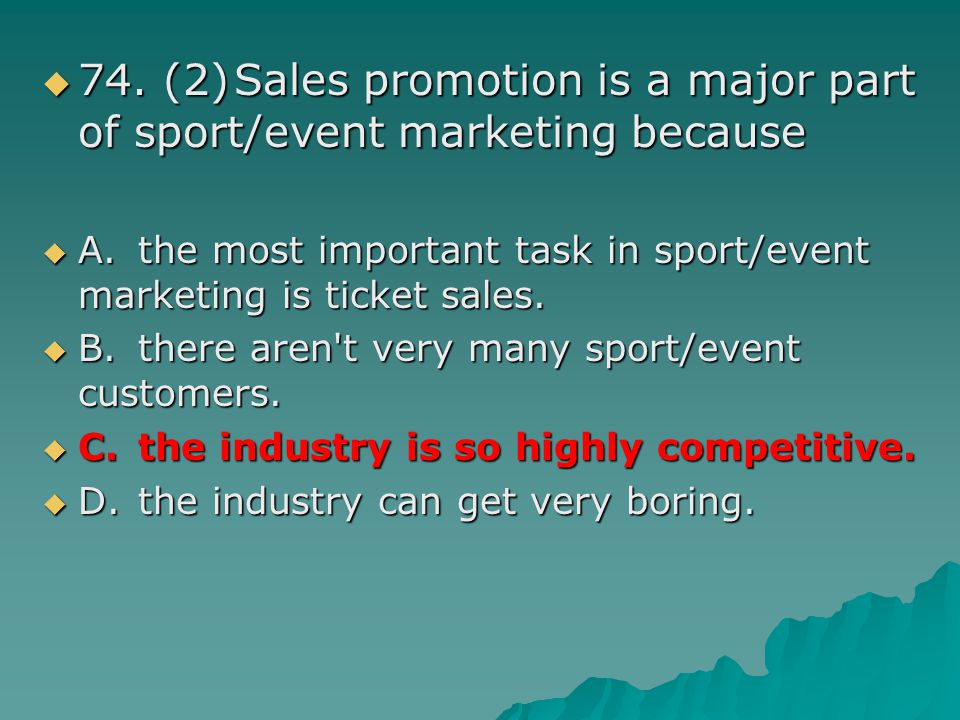 74. (2) Sales promotion is a major part of sport/event marketing because

A. the most important task in sport/event marketing is ticket sales.

B. there aren't very many sport/event customers.

C. the industry is so highly competitive.

D. the industry can get very boring.